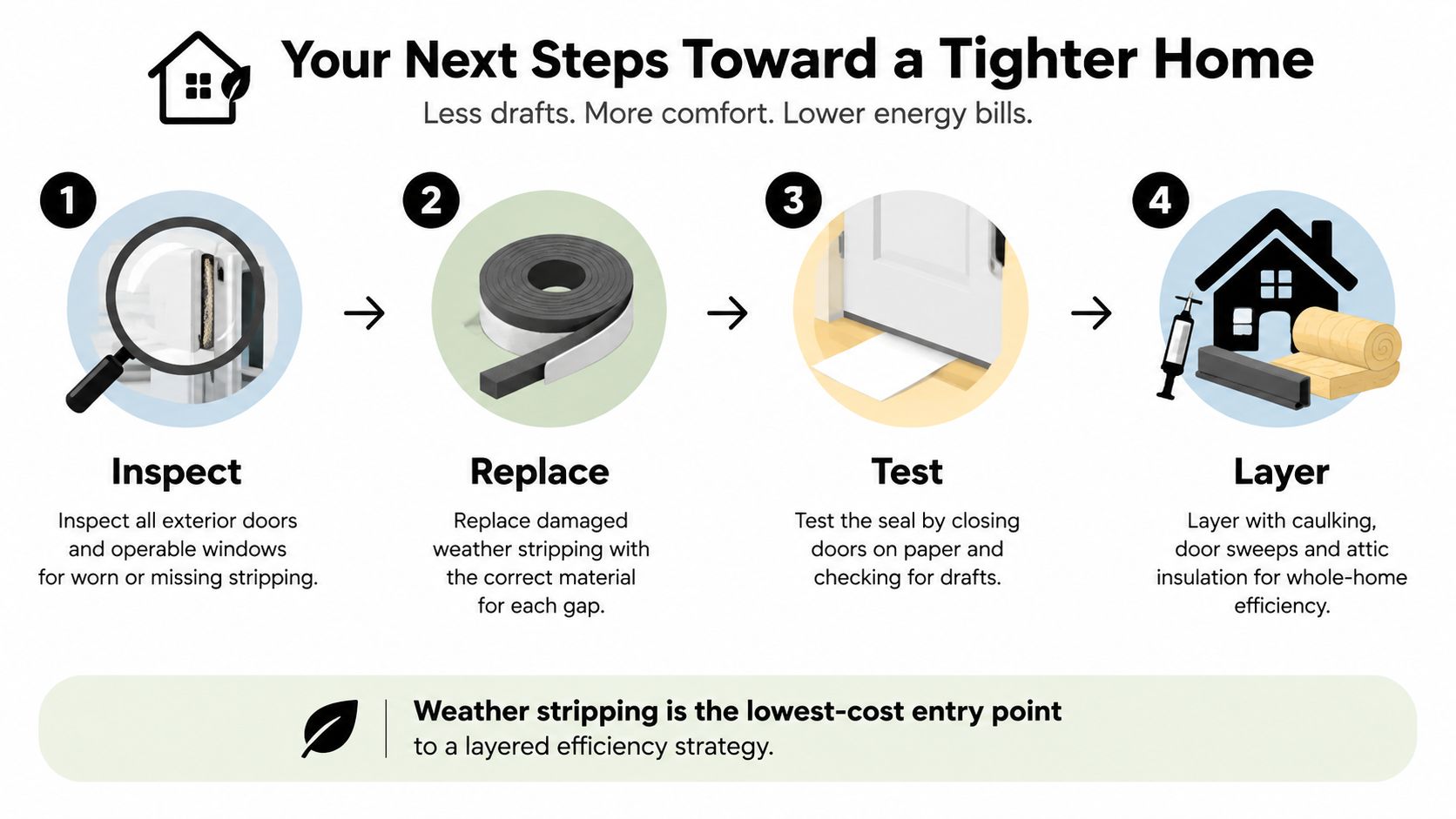 Your Next Steps Toward a Tighter Home

Less drafts. More comfort. Lower energy bills.

1

Inspect

Inspect all exterior doors and operable windows for worn or missing stripping.

2

Replace

Replace damaged weather stripping with the correct material for each gap.

3

Test

Test the seal by closing doors on paper and checking for drafts.

4

Layer

Layer with caulking, door sweeps and attic insulation for whole-home efficiency.

Weather stripping is the lowest-cost entry point to a layered efficiency strategy.